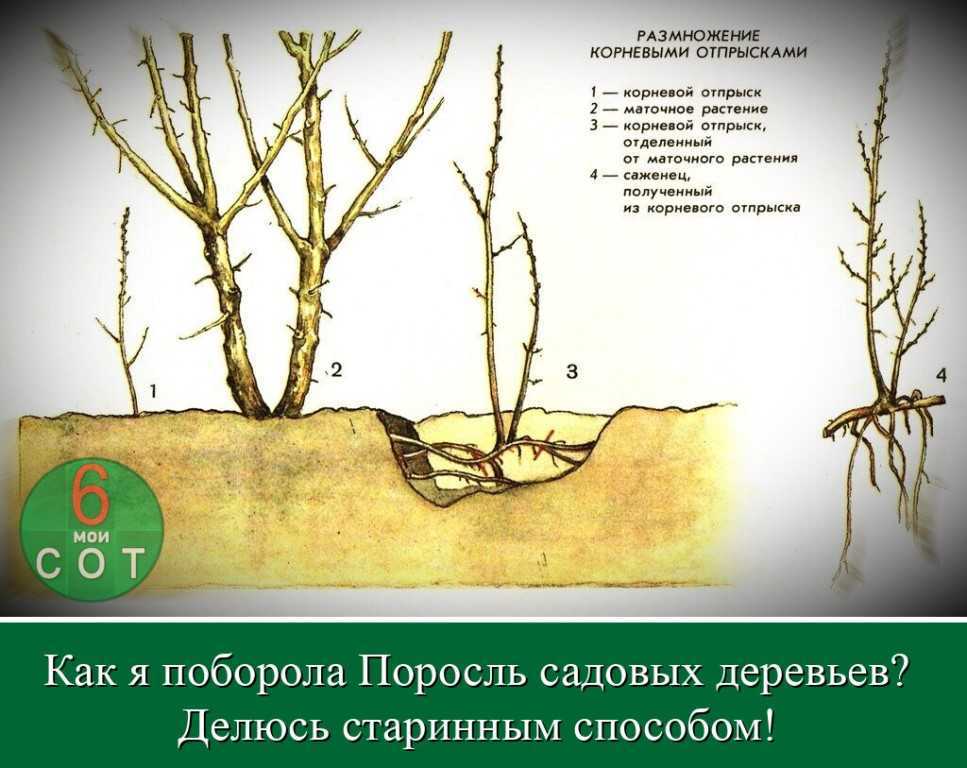 РАЗМНОЖЕНИЕ КОРНЕВЫМИ ОТПРЫСКАМИ

1 — корневой отпрыск
2 — маточное растение
3 — корневой отпрыск, отделенный от маточного растения
4 — саженец, полученный из корневого отпрыска

1

2

3

4

6 мои СОТ

Как я поборола Поросль садовых деревьев? Делюсь старинным способом!